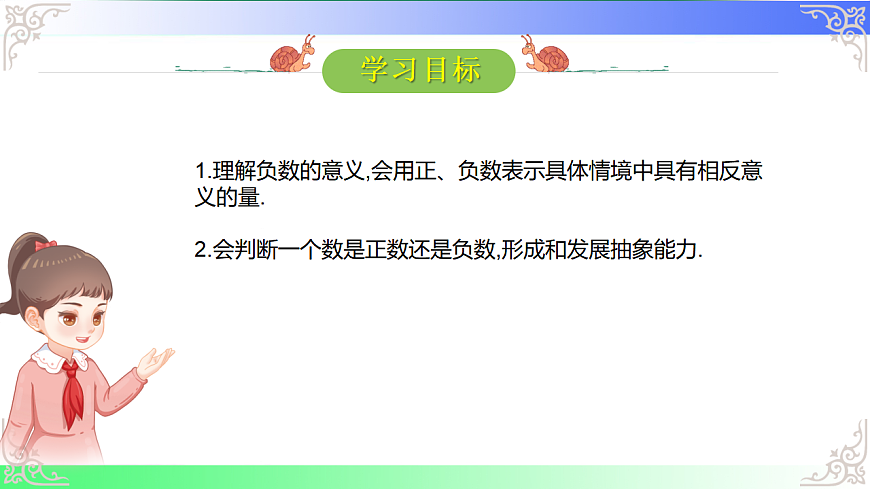 学习目标

1.理解负数的意义,会用正、负数表示具体情境中具有相反意义的量.

2.会判断一个数是正数还是负数,形成和发展抽象能力.